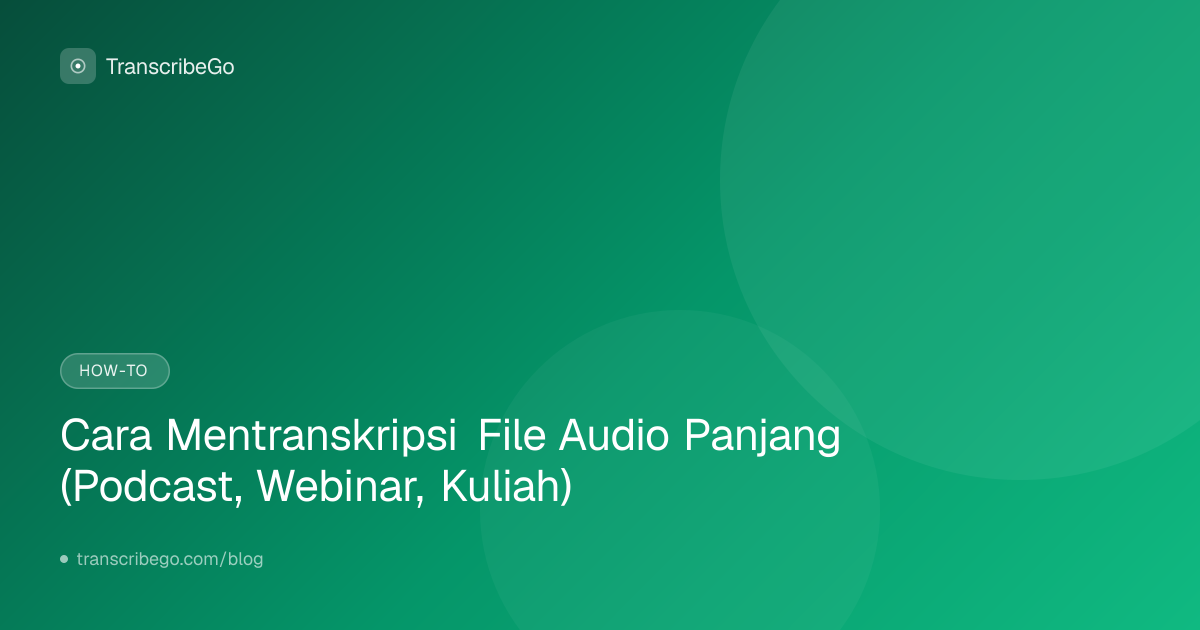 TranscribeGo

HOW-TO

Cara Mentranskripsi File Audio Panjang (Podcast, Webinar, Kuliah)

transcribego.com/blog